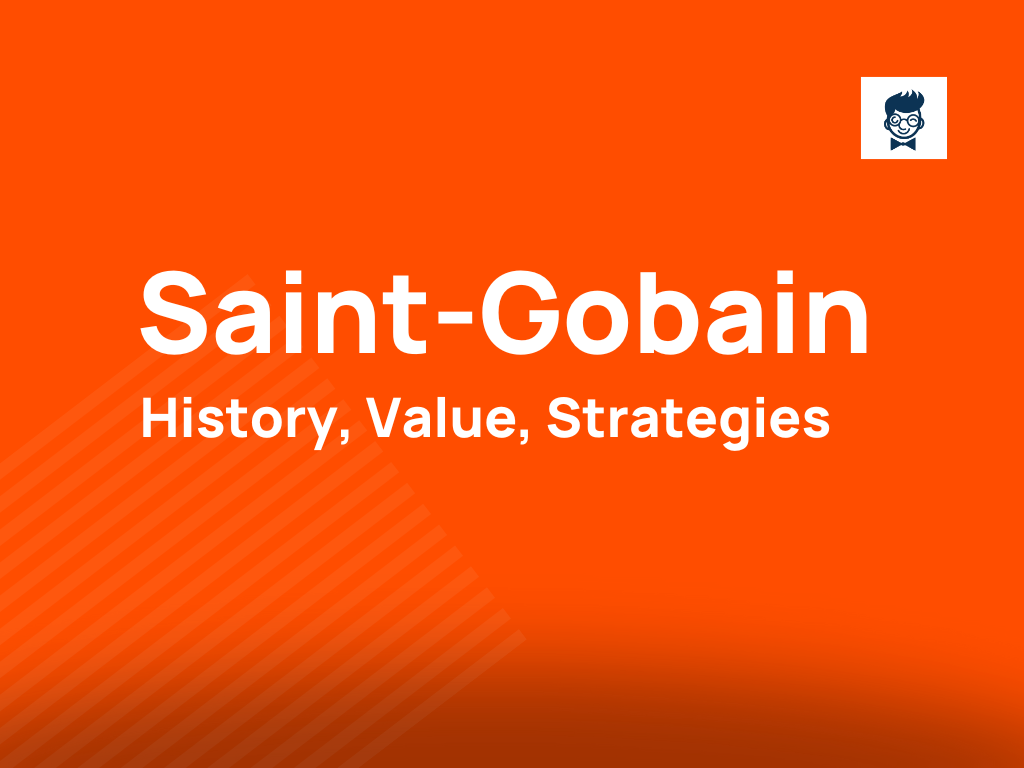 Saint-Gobain

History, Value, Strategies